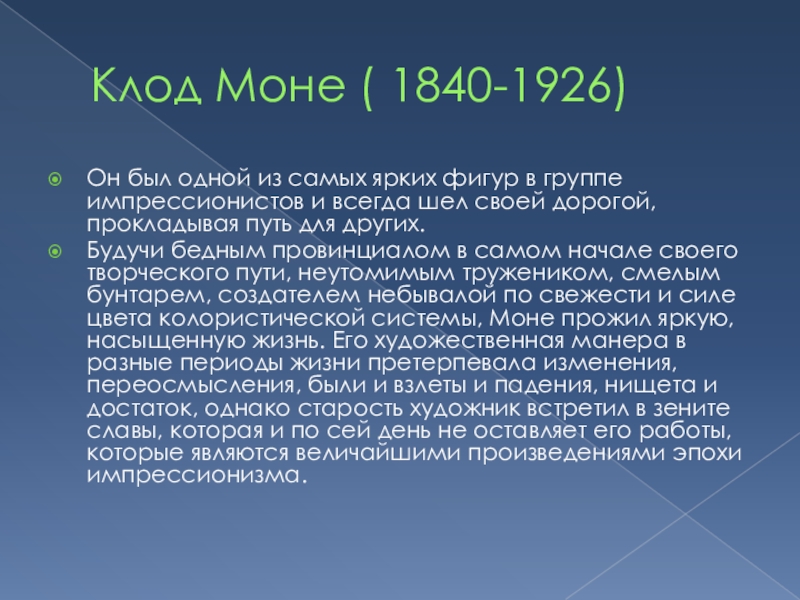 Клод Моне ( 1840-1926)

Он был одной из самых ярких фигур в группе импрессионистов и всегда шел своей дорогой, прокладывая путь для других.

Будучи бедным провинциалом в самом начале своего творческого пути, неутомимым тружеником, смелым бунтарем, создателем небывалой по свежести и силе цвета колористической системы, Моне прожил яркую, насыщенную жизнь. Его художественная манера в разные периоды жизни претерпевала изменения, переосмысления, были и взлеты и падения, нищета и достаток, однако старость художник встретил в зените славы, которая и по сей день не оставляет его работы, которые являются величайшими произведениями эпохи импрессионизма.